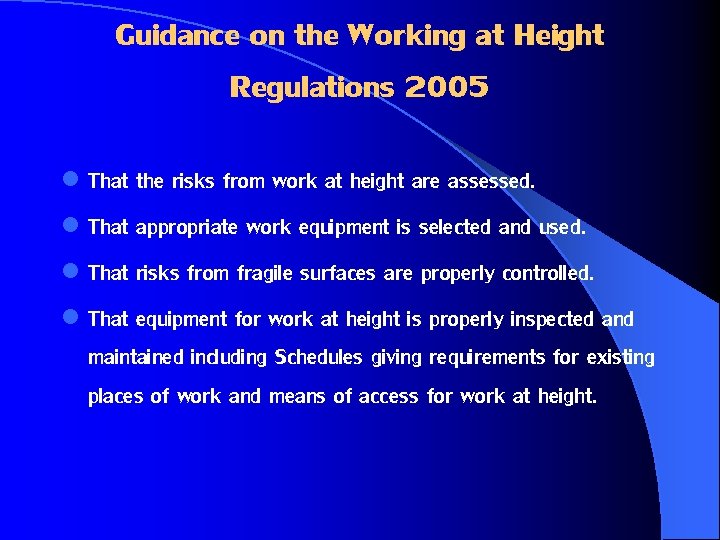 Guidance on the Working at Height Regulations 2005

- That the risks from work at height are assessed.
- That appropriate work equipment is selected and used.
- That risks from fragile surfaces are properly controlled.
- That equipment for work at height is properly inspected and maintained including Schedules giving requirements for existing places of work and means of access for work at height.